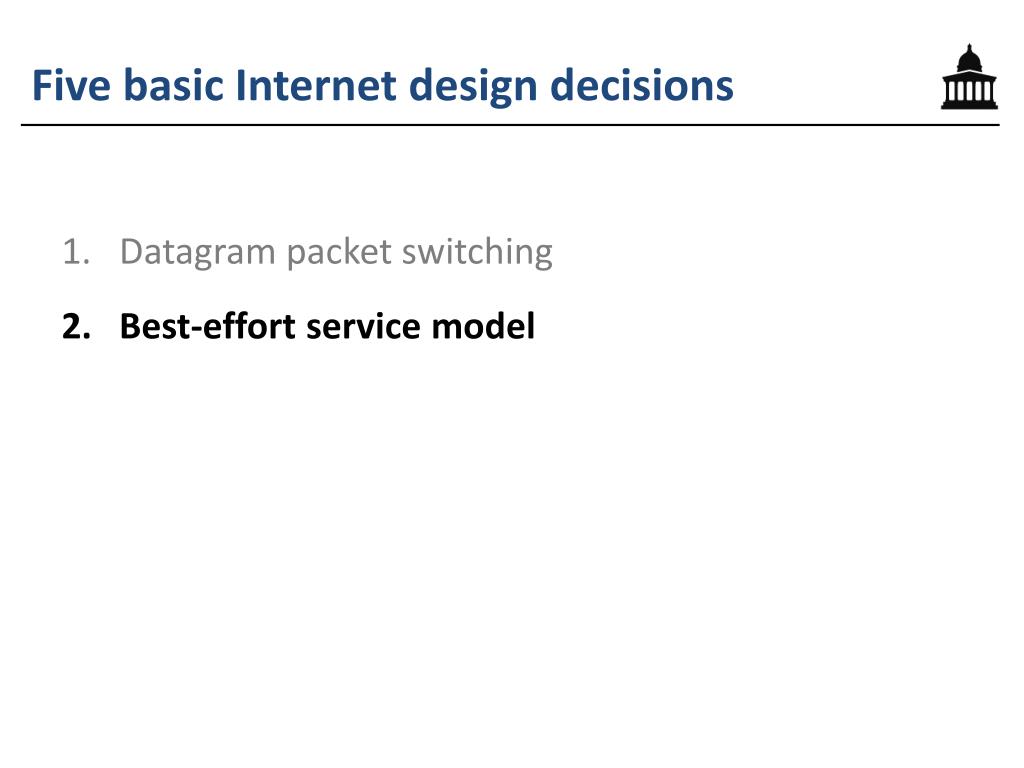 Five basic Internet design decisions

1. Datagram packet switching
2. Best-effort service model